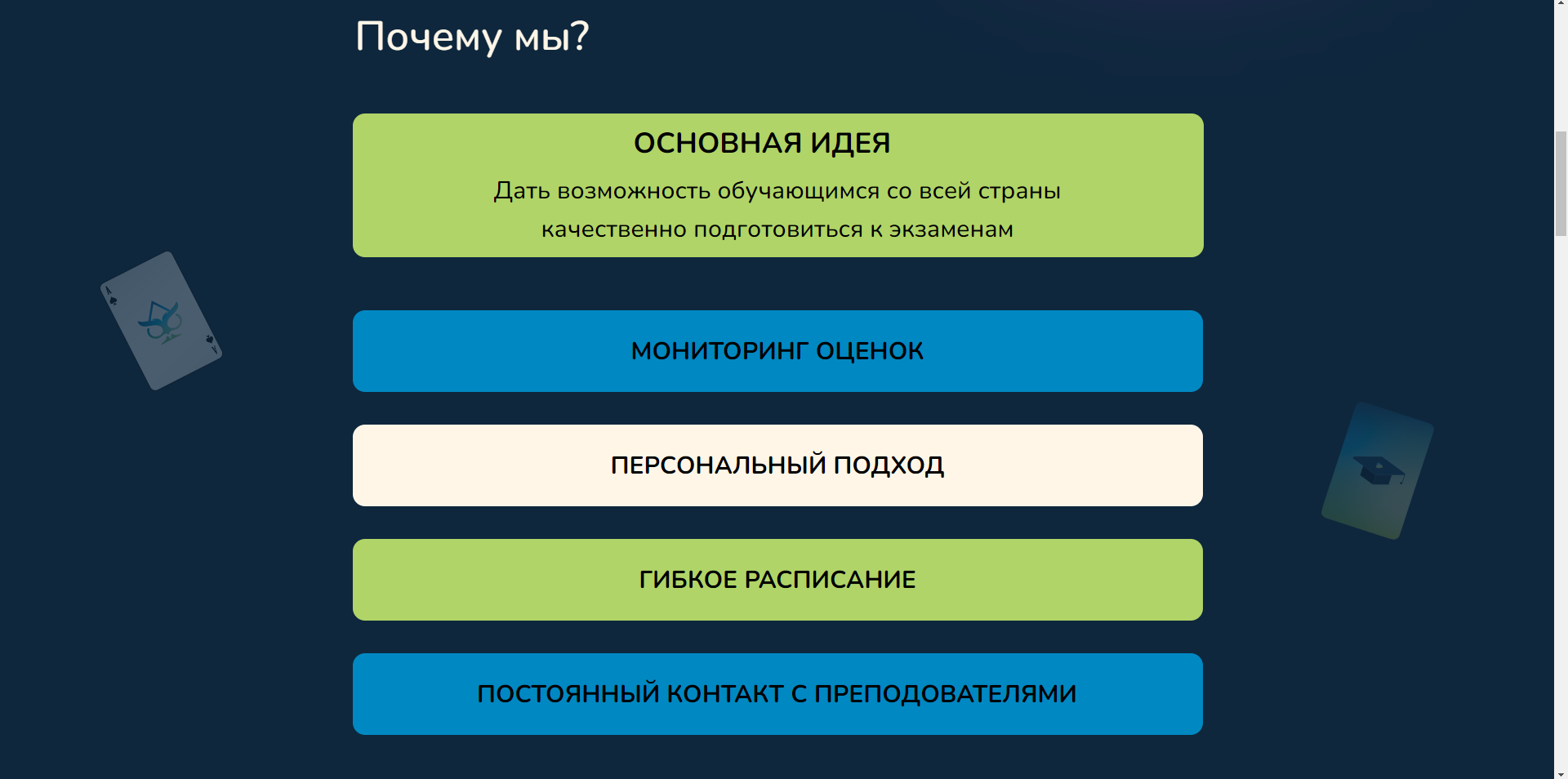 Почему мы?

ОСНОВНАЯ ИДЕЯ

Дать возможность обучающимся со всей страны качественно подготовиться к экзаменам

МОНИТОРИНГ ОЦЕНОК

ПЕРСОНАЛЬНЫЙ ПОДХОД

ГИБКОЕ РАСПИСАНИЕ

ПОСТОЯННЫЙ КОНТАКТ С ПРЕПОДОВАТЕЛЯМИ